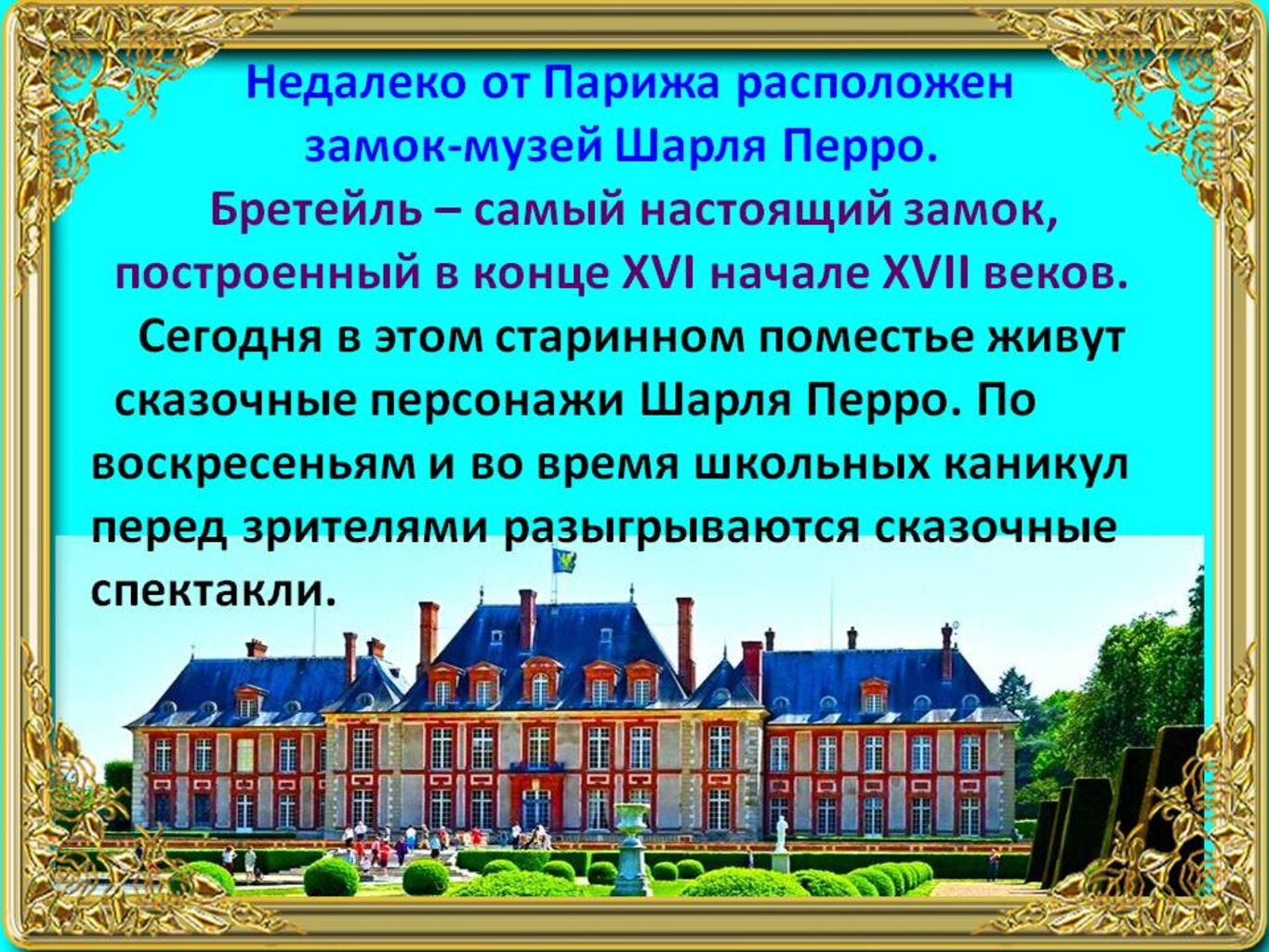 Недалеко от Парижа расположен замок-музей Шарля Перро.

Бретейль – самый настоящий замок, построенный в конце XVI начале XVII веков.

Сегодня в этом старинном поместье живут сказочные персонажи Шарля Перро. По воскресеньям и во время школьных каникул перед зрителями разыгрываются сказочные спектакли.